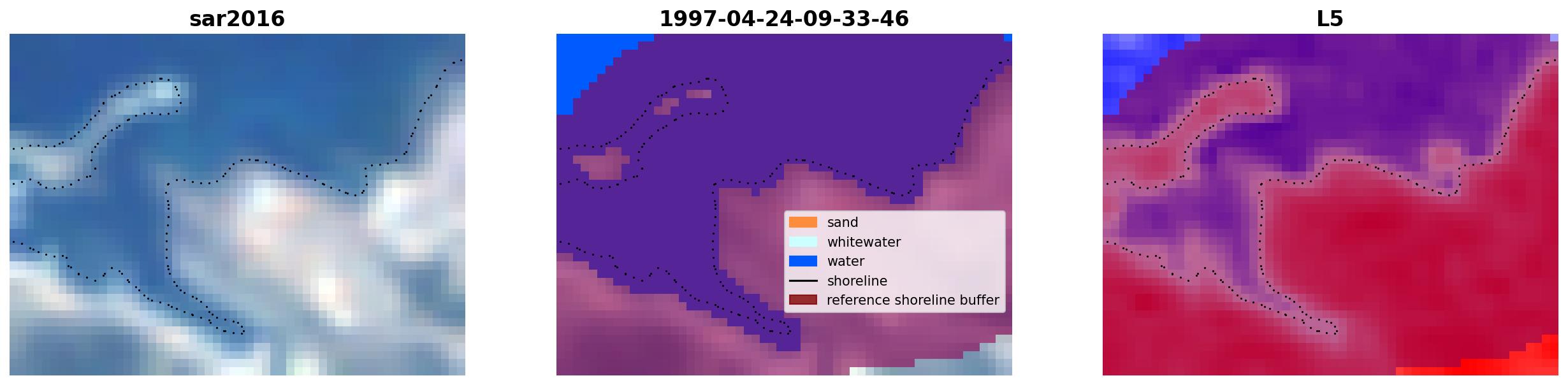 sar2016

1997-04-24-09-33-46

sand
whitewater
water
shoreline
reference shoreline buffer

L5